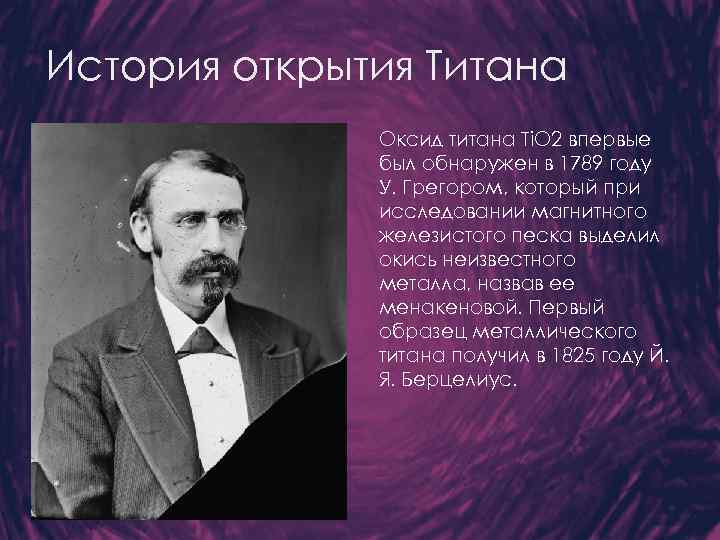 История открытия Титана

Оксид титана TiO2 впервые был обнаружен в 1789 году У. Грегором, который при исследовании магнитного железистого песка выделил окись неизвестного металла, назвав ее менакеновой. Первый образец металлического титана получил в 1825 году Й. Я. Берцелиус.